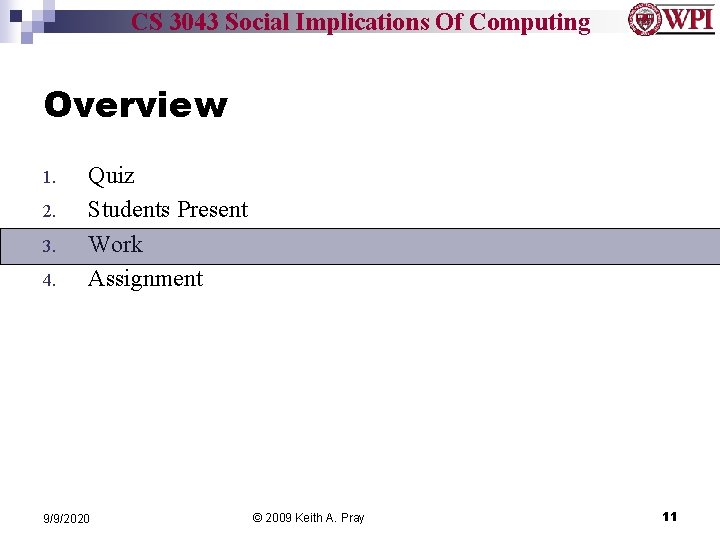 CS 3043 Social Implications Of Computing

WPI

Overview

1. Quiz
2. Students Present
3. Work
4. Assignment

9/9/2020

© 2009 Keith A. Pray

11